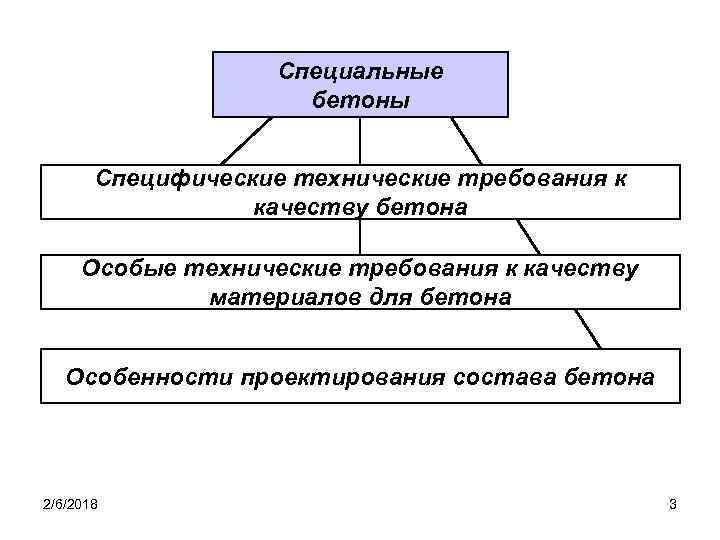 Специальные бетоны

Специфические технические требования к качеству бетона

Особые технические требования к качеству материалов для бетона

Особенности проектирования состава бетона

2/6/2018

3